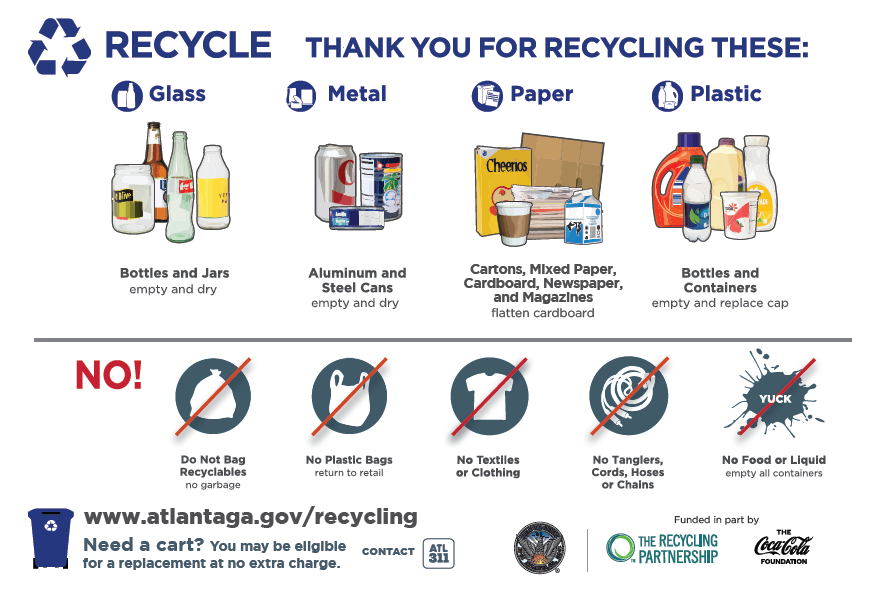 RECYCLE THANK YOU FOR RECYCLING THESE:

Glass

Bottles and Jars
empty and dry

Metal

Aluminum and Steel Cans
empty and dry

Paper

Cheerios

Cartons, Mixed Paper, Cardboard, Newspaper, and Magazines
flatten cardboard

Plastic

Bottles and Containers
empty and replace cap

NO!

Do Not Bag Recyclables
no garbage

No Plastic Bags
return to retail

No Textiles or Clothing

No Tanglers, Cords, Hoses or Chains

YUCK

No Food or Liquid
empty all containers

www.atlantaga.gov/recycling

Need a cart? You may be eligible for a replacement at no extra charge.

CONTACT ATL 311

Funded in part by

THE RECYCLING PARTNERSHIP

THE Coca-Cola FOUNDATION